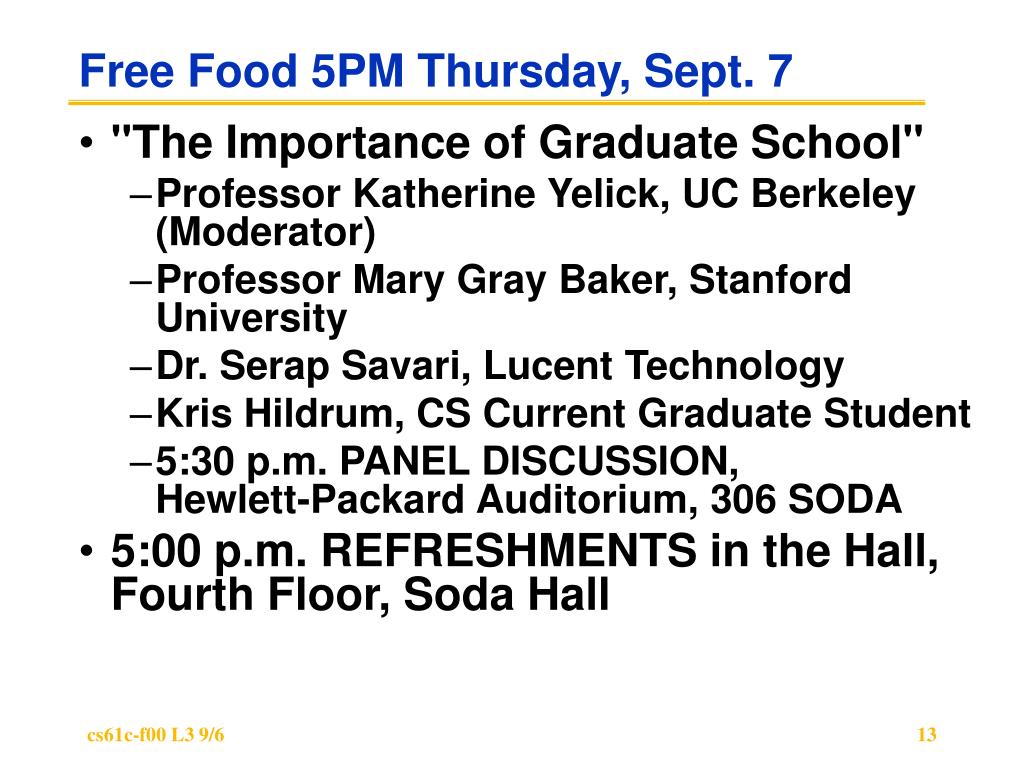 Free Food 5PM Thursday, Sept. 7

• "The Importance of Graduate School"
– Professor Katherine Yelick, UC Berkeley (Moderator)
– Professor Mary Gray Baker, Stanford University
– Dr. Serap Savari, Lucent Technology
– Kris Hildrum, CS Current Graduate Student
– 5:30 p.m. PANEL DISCUSSION, Hewlett-Packard Auditorium, 306 SODA
• 5:00 p.m. REFRESHMENTS in the Hall, Fourth Floor, Soda Hall

cs61c-f00 L3 9/6

13